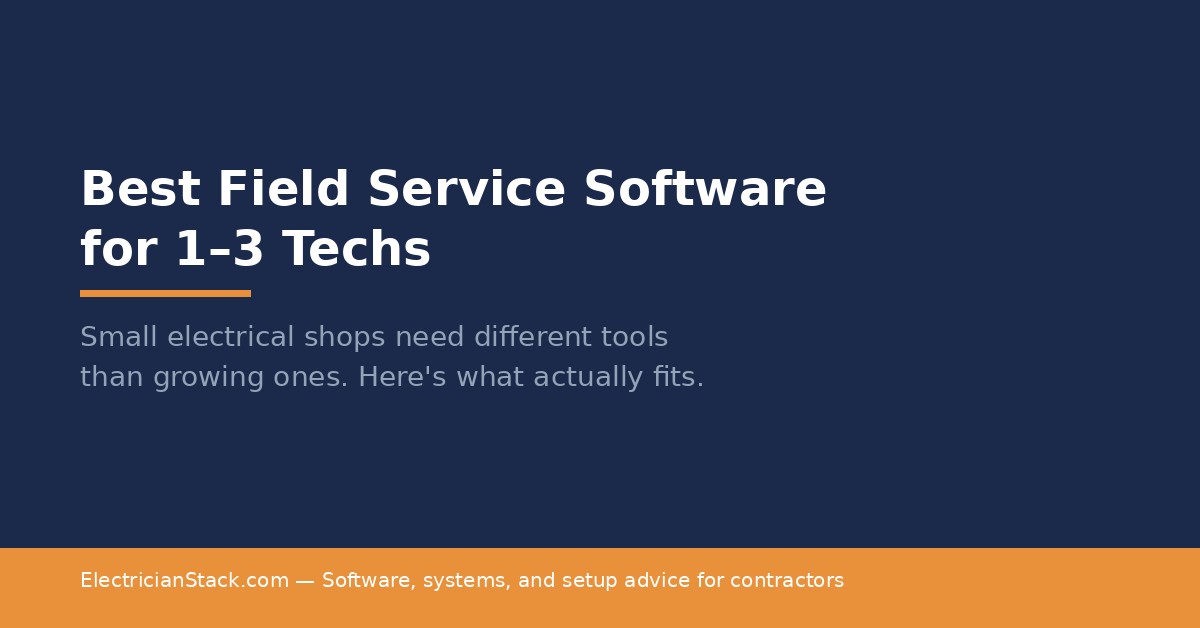 Best Field Service Software for 1–3 Techs

Small electrical shops need different tools than growing ones. Here's what actually fits.

ElectricianStack.com — Software, systems, and setup advice for contractors